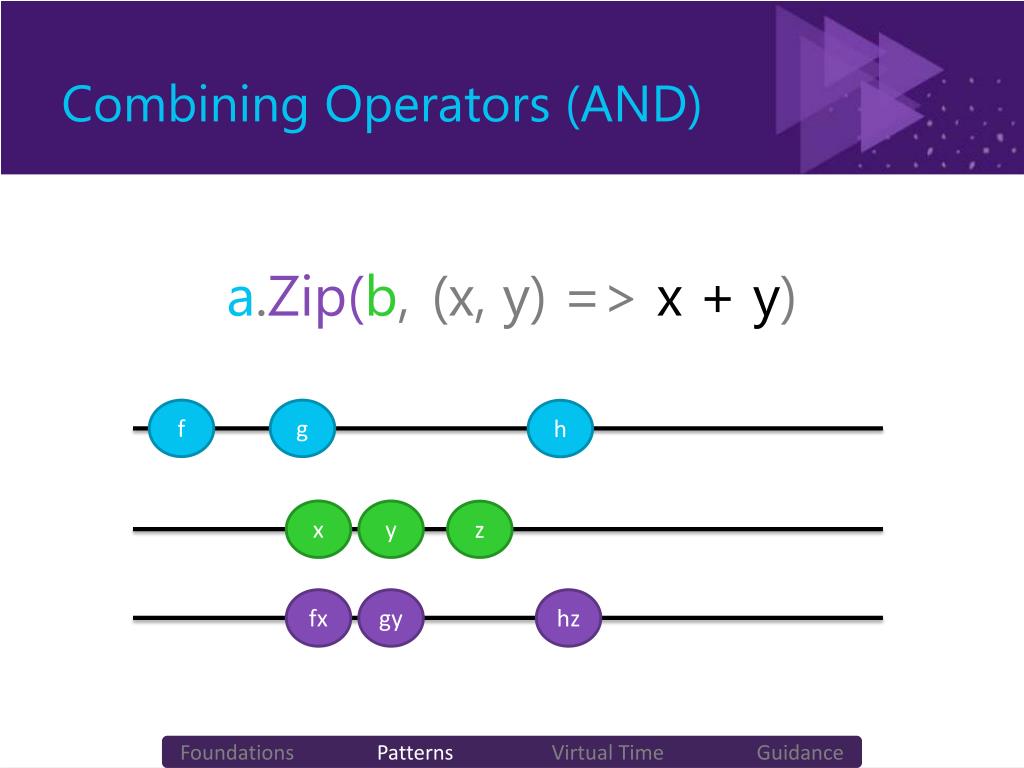 Combining Operators (AND)

a.Zip(b, (x, y) => x + y)

f g h

x y z

fx gy hz

Foundations Patterns Virtual Time Guidance